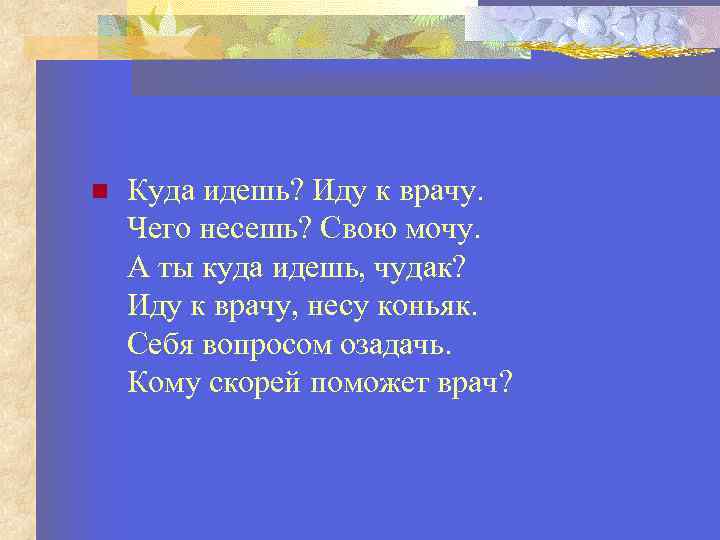 Куда идешь? Иду к врачу.
Чего несешь? Свою мочу.
А ты куда идешь, чудак?
Иду к врачу, несу коньяк.
Себя вопросом озадачь.
Кому скорей поможет врач?